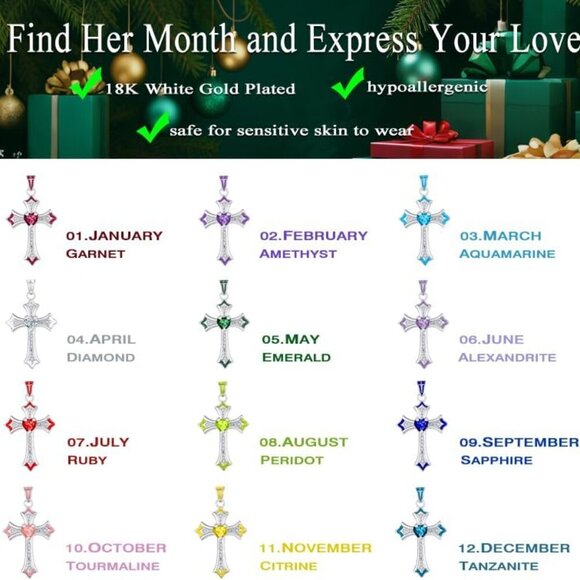 Find Her Month and Express Your Love

18K White Gold Plated

hypoallergenic

safe for sensitive skin to wear

01.JANUARY
GARNET

02.FEBRUARY
AMETHYST

03.MARCH
AQUAMARINE

04.APRIL
DIAMOND

05.MAY
EMERALD

06.JUNE
ALEXANDRITE

07.JULY
RUBY

08.AUGUST
PERIDOT

09.SEPTEMBER
SAPPHIRE

10.OCTOBER
TOURMALINE

11.NOVEMBER
CITRINE

12.DECEMBER
TANZANITE